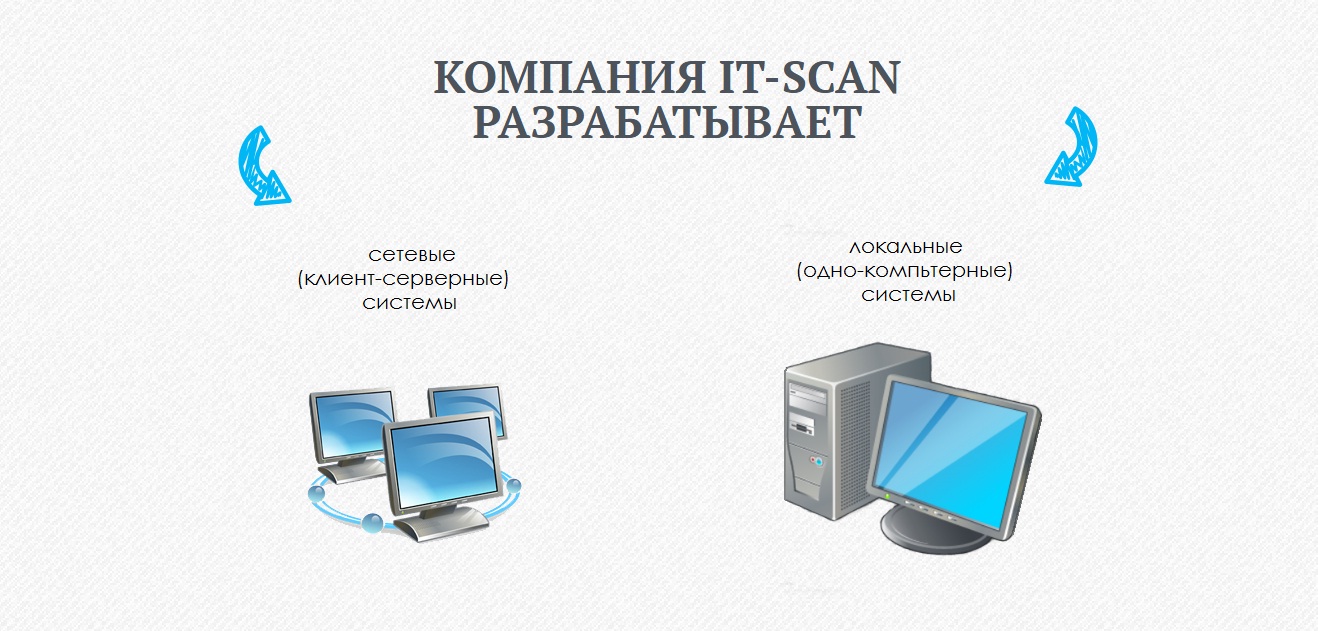 КОМПАНИЯ IT-SCAN РАЗРАБАТЫВАЕТ

сетевые
(клиент-серверные)
системы

локальные
(одно-компьтерные)
системы